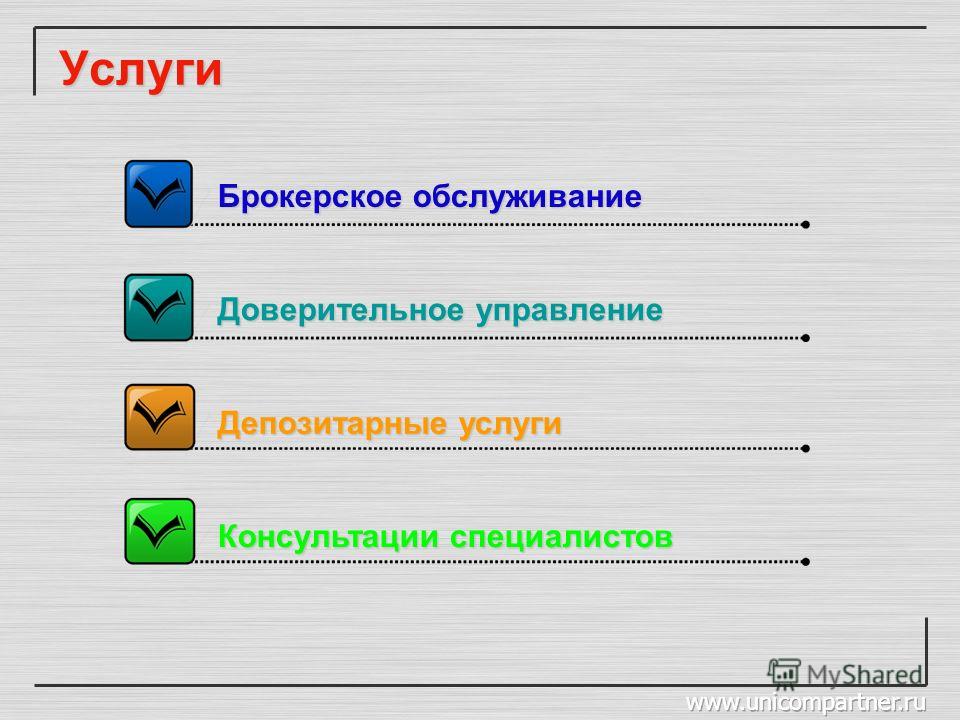 Услуги

Брокерское обслуживание

Доверительное управление

Депозитарные услуги

Консультации специалистов

MyShared

www.unicompartner.ru